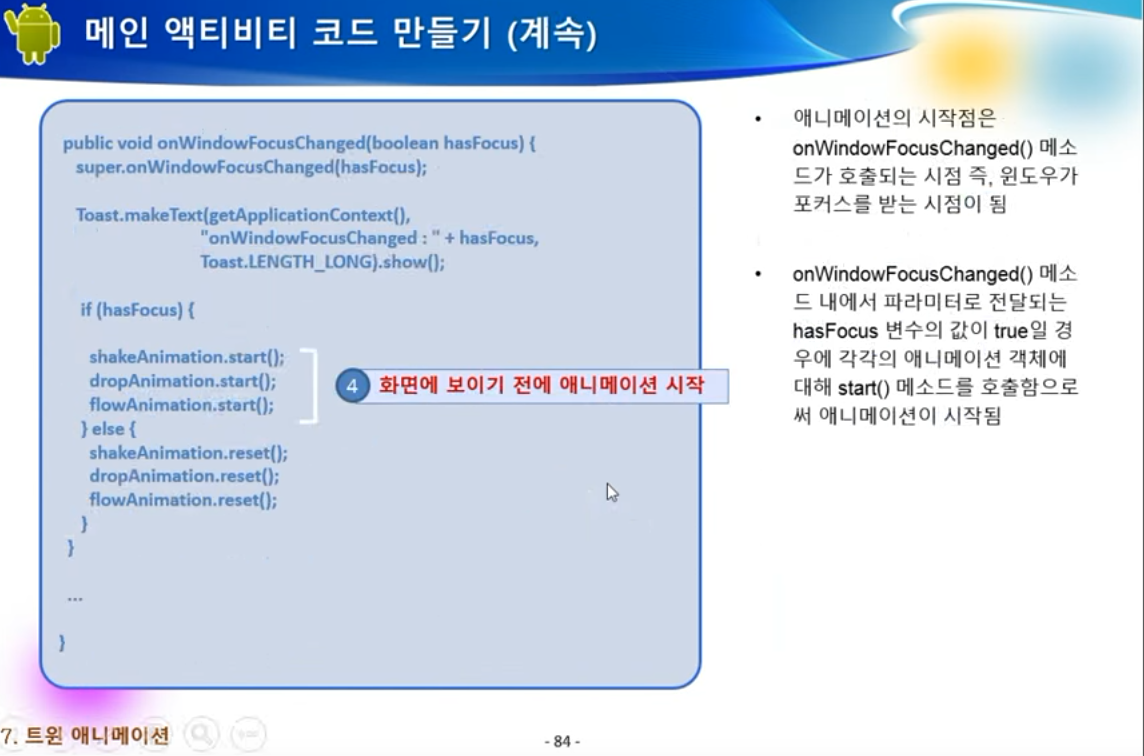 메인 액티비티 코드 만들기 (계속)

public void onWindowFocusChanged(boolean hasFocus) {
  super.onWindowFocusChanged(hasFocus);

  Toast.makeText(getApplicationContext(),
                 "onWindowFocusChanged : " + hasFocus,
                 Toast.LENGTH_LONG).show();

  if (hasFocus) {

    shakeAnimation.start();
    dropAnimation.start();
    flowAnimation.start();
  } else {
    shakeAnimation.reset();
    dropAnimation.reset();
    flowAnimation.reset();
  }
}

...

}

4 화면에 보이기 전에 애니메이션 시작

• 애니메이션의 시작점은 onWindowFocusChanged() 메소드가 호출되는 시점 즉, 윈도우가 포커스를 받는 시점이 됨

• onWindowFocusChanged() 메소드 내에서 파라미터로 전달되는 hasFocus 변수의 값이 true일 경우에 각각의 애니메이션 객체에 대해 start() 메소드를 호출함으로써 애니메이션이 시작됨

7. 트윈 애니메이션

- 84 -